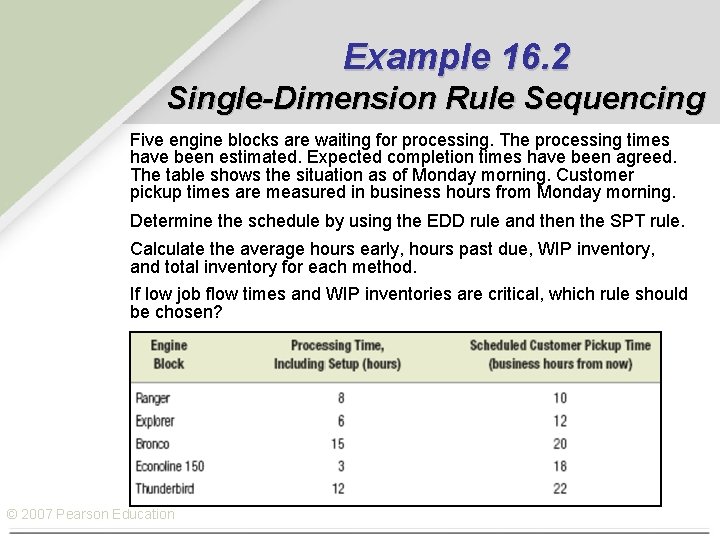 Example 16.2
Single-Dimension Rule Sequencing

Five engine blocks are waiting for processing. The processing times have been estimated. Expected completion times have been agreed. The table shows the situation as of Monday morning. Customer pickup times are measured in business hours from Monday morning.

Determine the schedule by using the EDD rule and then the SPT rule.

Calculate the average hours early, hours past due, WIP inventory, and total inventory for each method.

If low job flow times and WIP inventories are critical, which rule should be chosen?

| Engine Block | Processing Time, Including Setup (hours) | Scheduled Customer Pickup Time (business hours from now) |
|---|---|---|
| Ranger | 8 | 10 |
| Explorer | 6 | 12 |
| Bronco | 15 | 20 |
| Econoline 150 | 3 | 18 |
| Thunderbird | 12 | 22 |

© 2007 Pearson Education